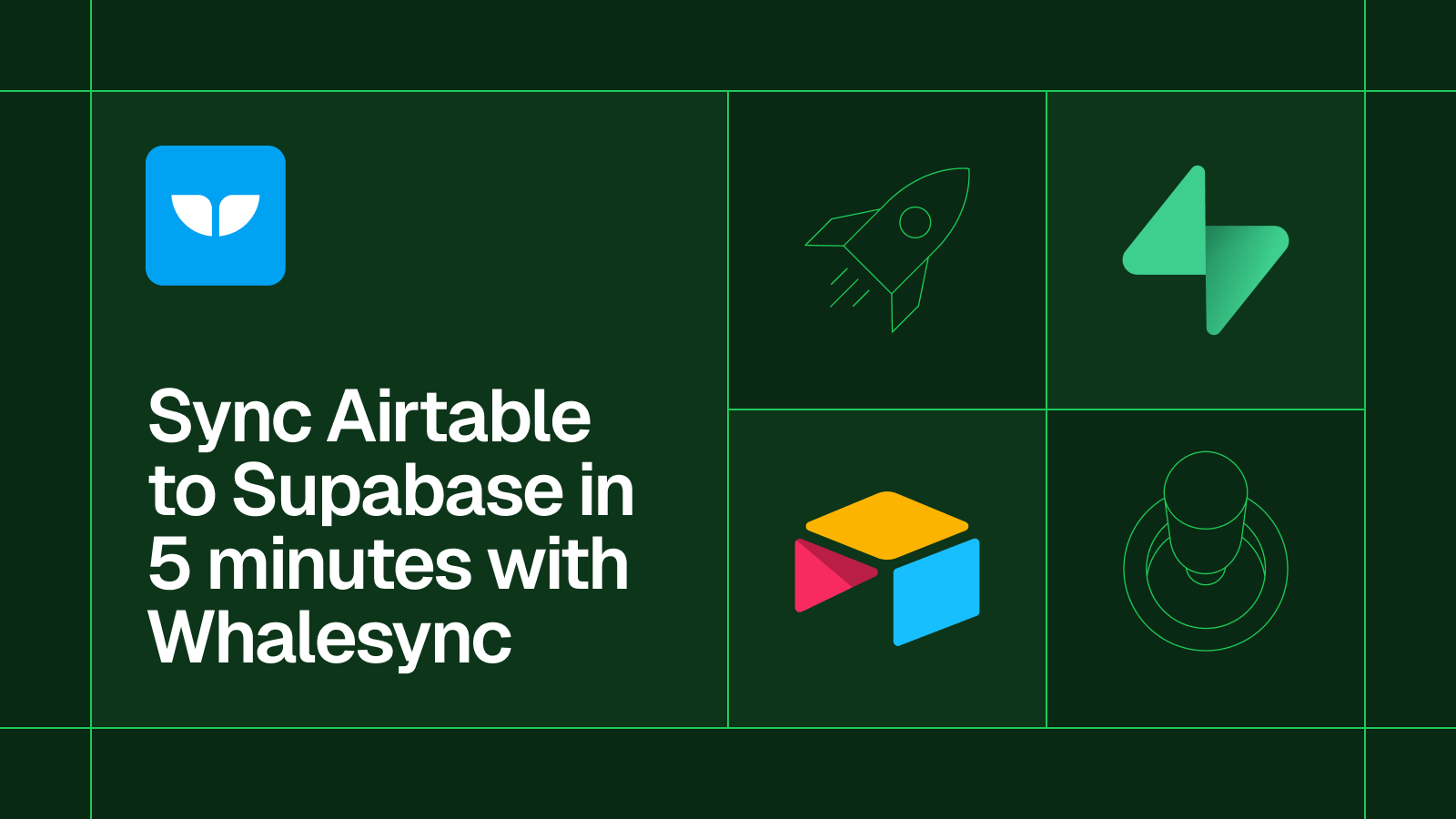 Sync Airtable to Supabase in 5 minutes with Whalesync